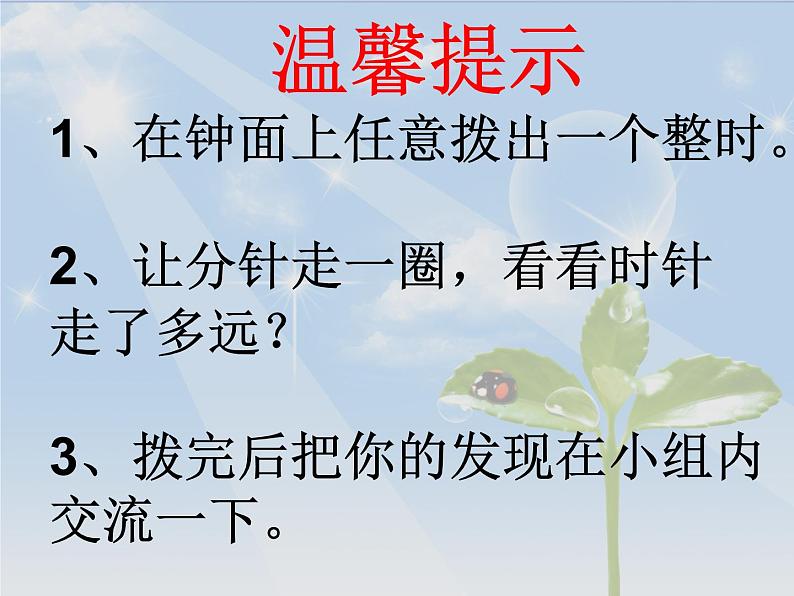 温馨提示

1、在钟面上任意拨出一个整时。

2、让分针走一圈，看看时针走了多远？

3、拨完后把你的发现在小组内交流一下。